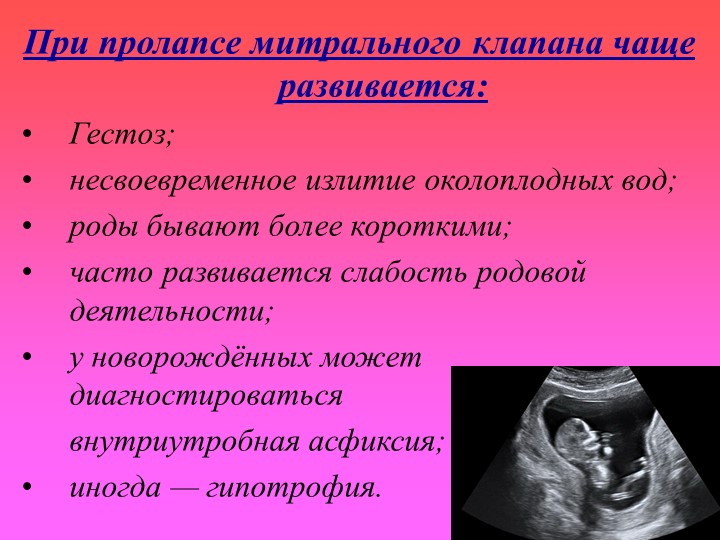 При пролапсе митрального клапана чаще развивается:

• Гестоз;
• несвоевременное излитие околоплодных вод;
• роды бывают более короткими;
• часто развивается слабость родовой деятельности;
• у новорождённых может диагностироваться внутриутробная асфиксия;
• иногда — гипотрофия.